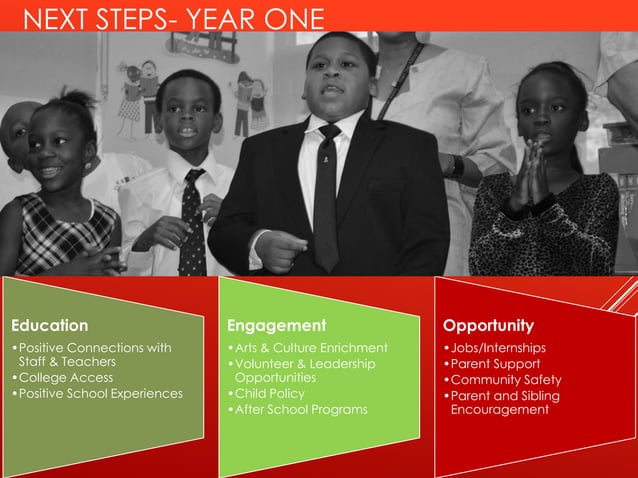 NEXT STEPS- YEAR ONE

Education
•Positive Connections with Staff & Teachers
•College Access
•Positive School Experiences

Engagement
•Arts & Culture Enrichment
•Volunteer & Leadership Opportunities
•Child Policy
•After School Programs

Opportunity
•Jobs/Internships
•Parent Support
•Community Safety
•Parent and Sibling Encouragement